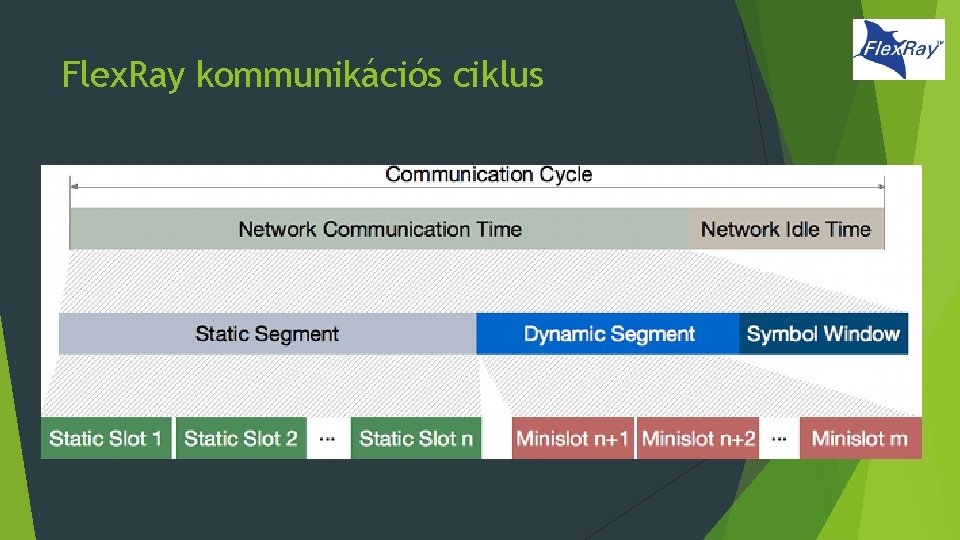 FlexRay kommunikációs ciklus

FlexRay™

Communication Cycle

Network Communication Time

Network Idle Time

Static Segment

Dynamic Segment

Symbol Window

Static Slot 1

Static Slot 2

...

Static Slot n

Minislot n+1

Minislot n+2

...

Minislot m